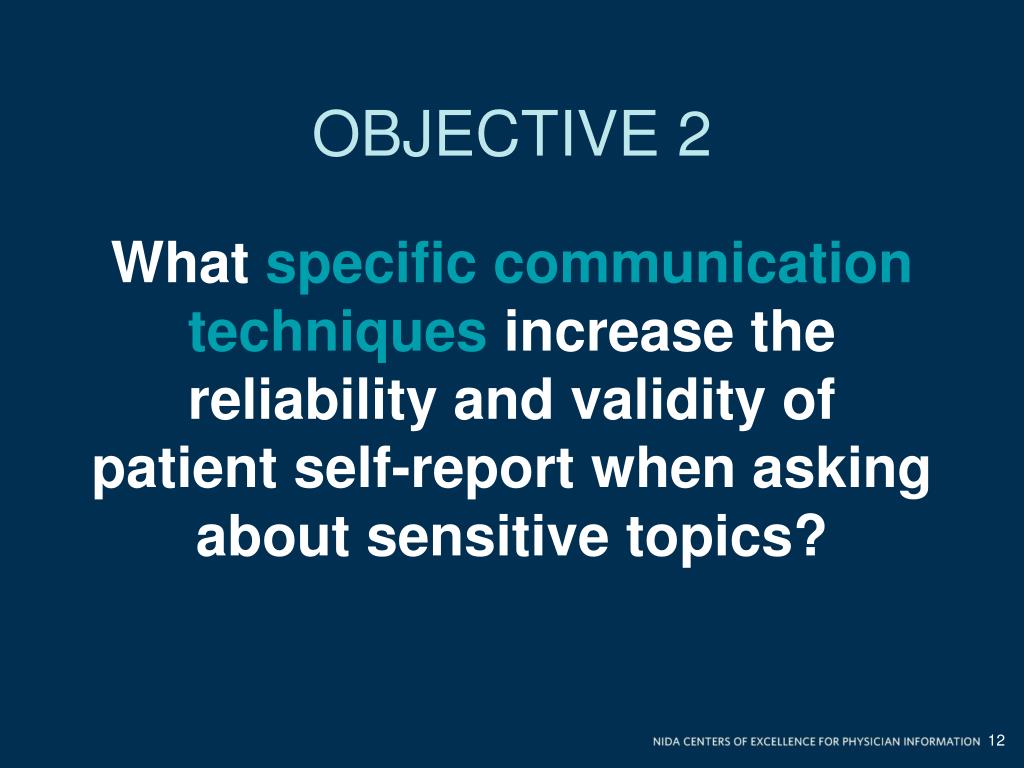 OBJECTIVE 2

What specific communication techniques increase the reliability and validity of patient self-report when asking about sensitive topics?

NIDA CENTERS OF EXCELLENCE FOR PHYSICIAN INFORMATION 12